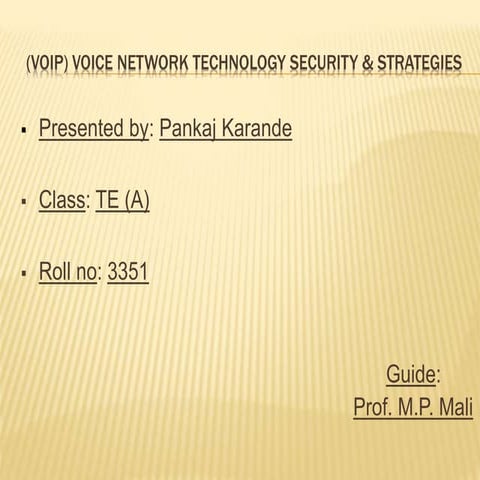 (VOIP) VOICE NETWORK TECHNOLOGY SECURITY & STRATEGIES

▪ Presented by: Pankaj Karande

▪ Class: TE (A)

▪ Roll no: 3351

Guide:
Prof. M.P. Mali